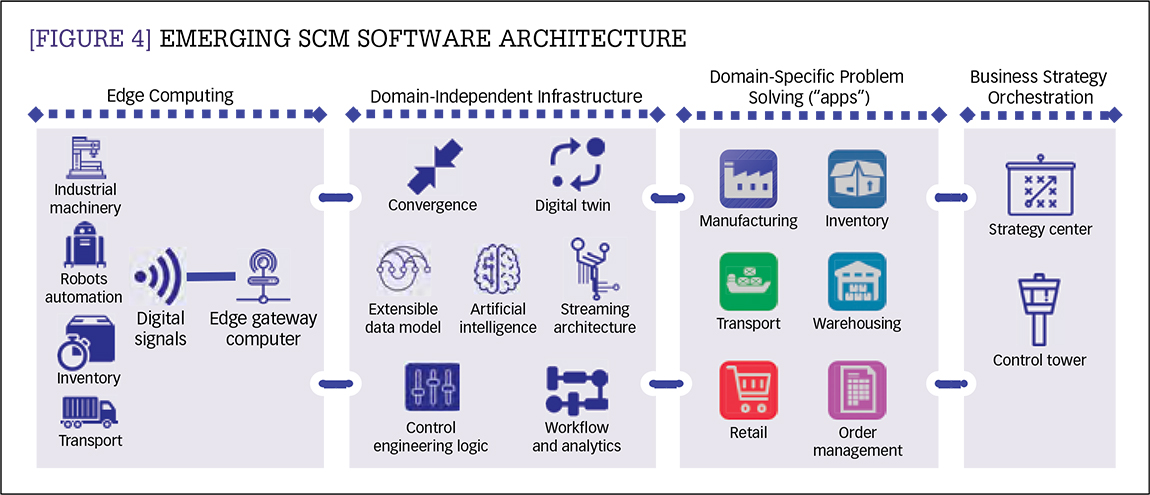 [FIGURE 4] EMERGING SCM SOFTWARE ARCHITECTURE

Edge Computing

Industrial machinery

Robots automation

Inventory

Transport

Digital signals

Edge gateway computer

Domain-Independent Infrastructure

Convergence

Digital twin

Extensible data model

Artificial intelligence

Streaming architecture

Control engineering logic

Workflow and analytics

Domain-Specific Problem Solving ("apps")

Manufacturing

Inventory

Transport

Warehousing

Retail

Order management

Business Strategy Orchestration

Strategy center

Control tower